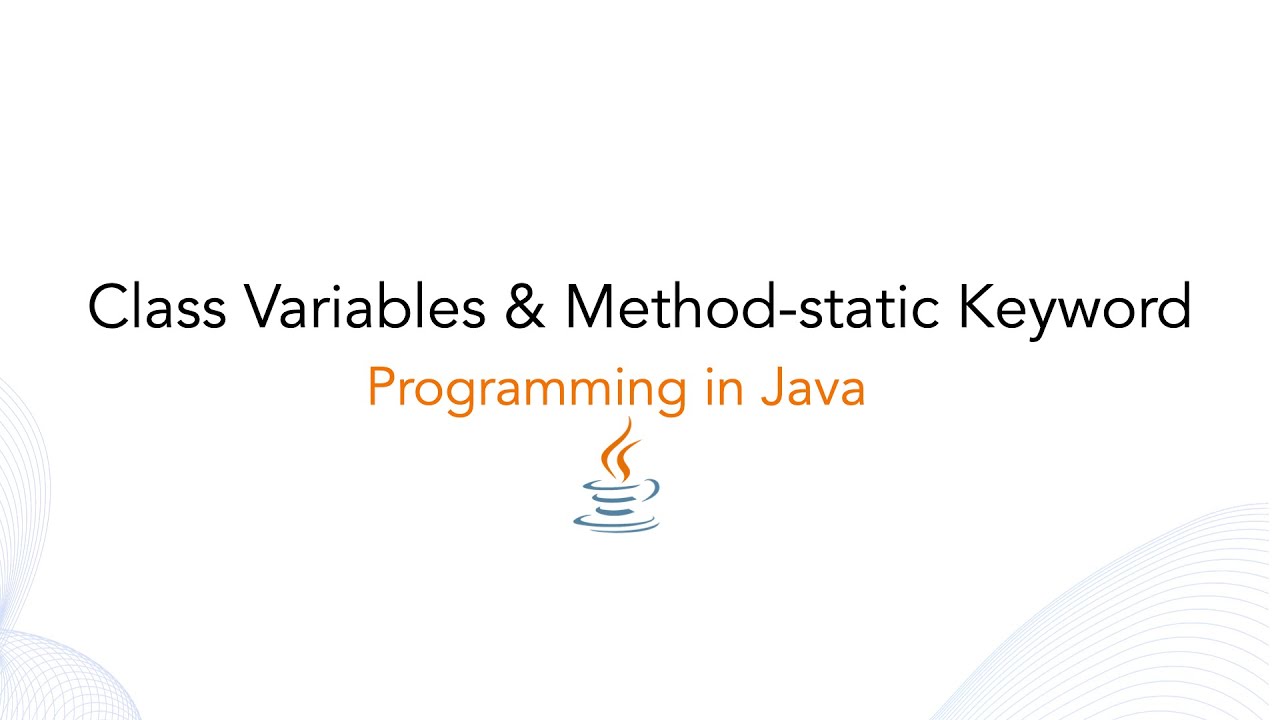 Class Variables & Method-static Keyword

Programming in Java